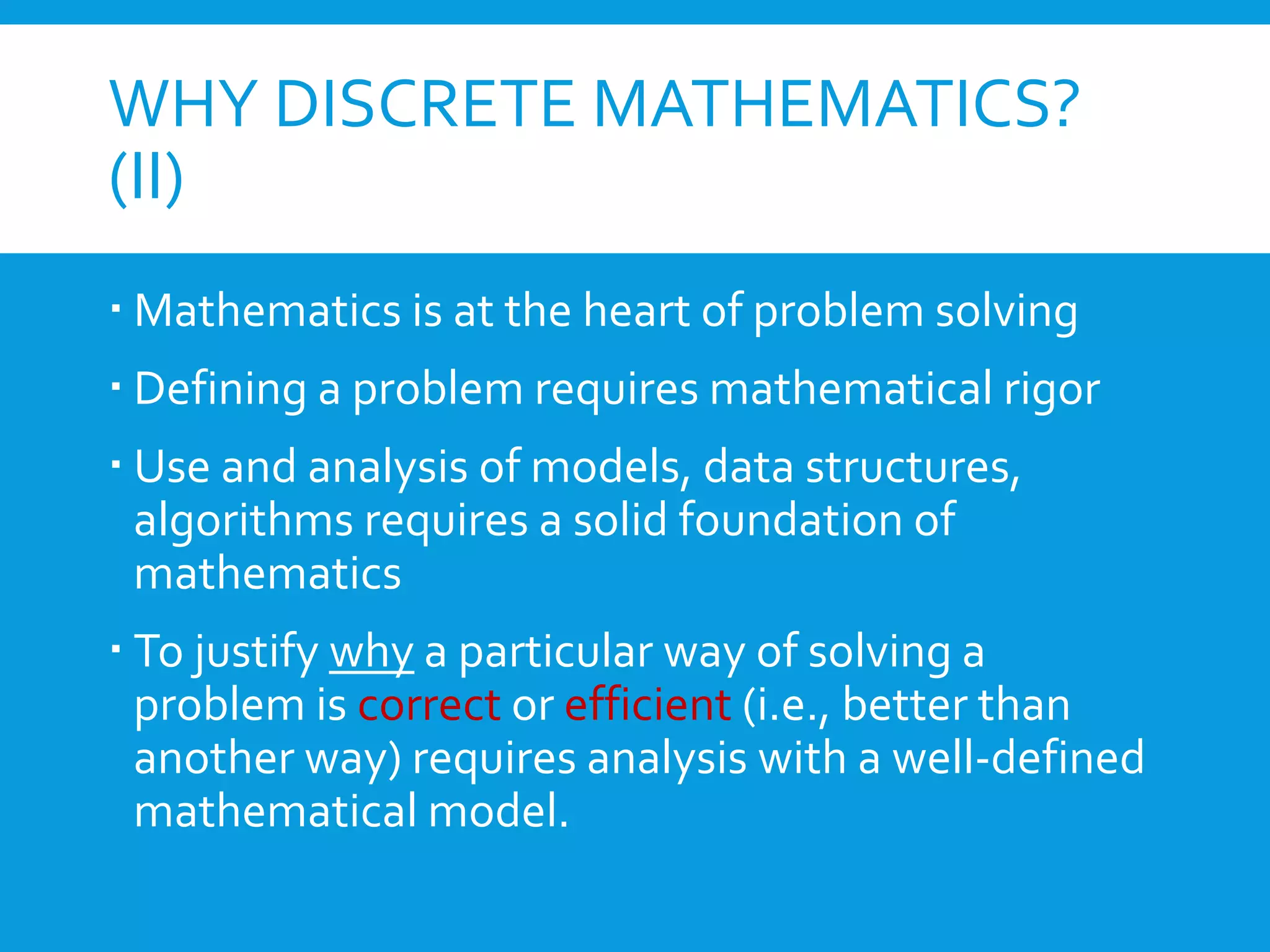 WHY DISCRETE MATHEMATICS? (II)

▪ Mathematics is at the heart of problem solving

▪ Defining a problem requires mathematical rigor

▪ Use and analysis of models, data structures, algorithms requires a solid foundation of mathematics

▪ To justify why a particular way of solving a problem is correct or efficient (i.e., better than another way) requires analysis with a well-defined mathematical model.